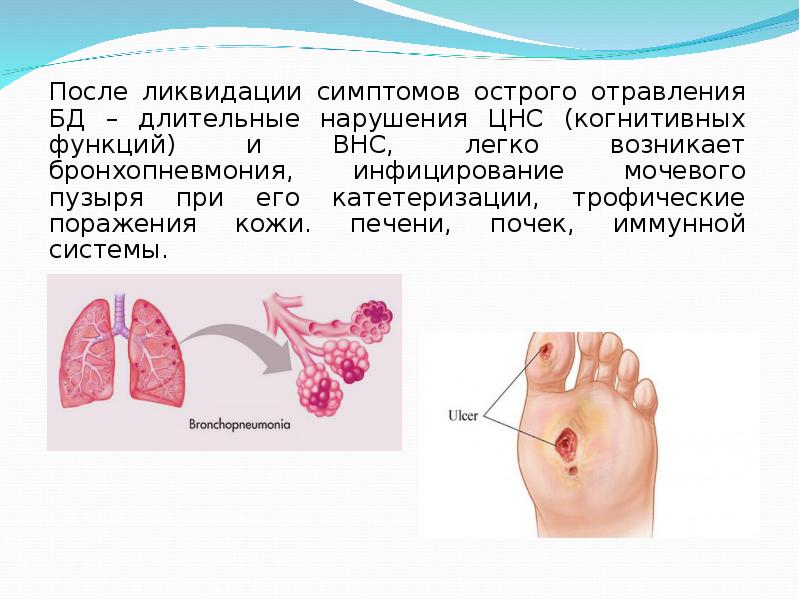 После ликвидации симптомов острого отравления БД – длительные нарушения ЦНС (когнитивных функций) и ВНС, легко возникает бронхопневмония, инфицирование мочевого пузыря при его катетеризации, трофические поражения кожи. печени, почек, иммунной системы.

Bronchopneumonia

Ulcer